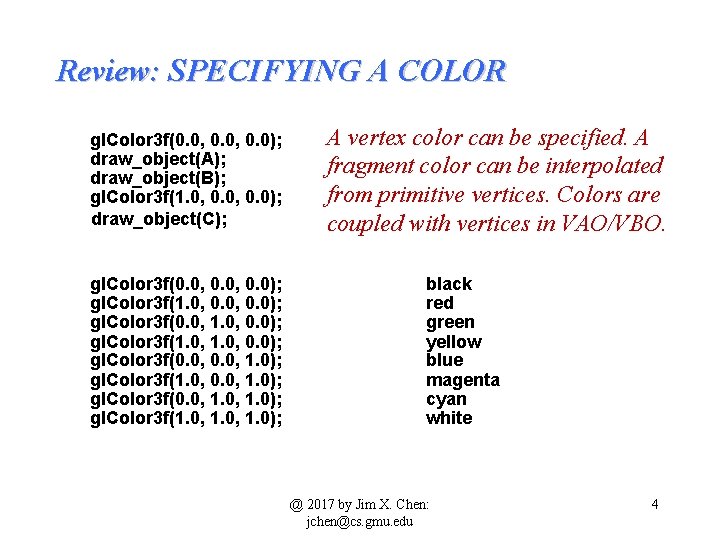 Review: SPECIFYING A COLOR

glColor3f(0.0, 0.0, 0.0);
draw_object(A);
draw_object(B);
glColor3f(1.0, 0.0, 0.0);
draw_object(C);

A vertex color can be specified. A fragment color can be interpolated from primitive vertices. Colors are coupled with vertices in VAO/VBO.

| | |
|---|---|
| glColor3f(0.0, 0.0, 0.0); | black |
| glColor3f(1.0, 0.0, 0.0); | red |
| glColor3f(0.0, 1.0, 0.0); | green |
| glColor3f(1.0, 1.0, 0.0); | yellow |
| glColor3f(0.0, 0.0, 1.0); | blue |
| glColor3f(1.0, 0.0, 1.0); | magenta |
| glColor3f(0.0, 1.0, 1.0); | cyan |
| glColor3f(1.0, 1.0, 1.0); | white |

@ 2017 by Jim X. Chen: jchen@cs.gmu.edu

4